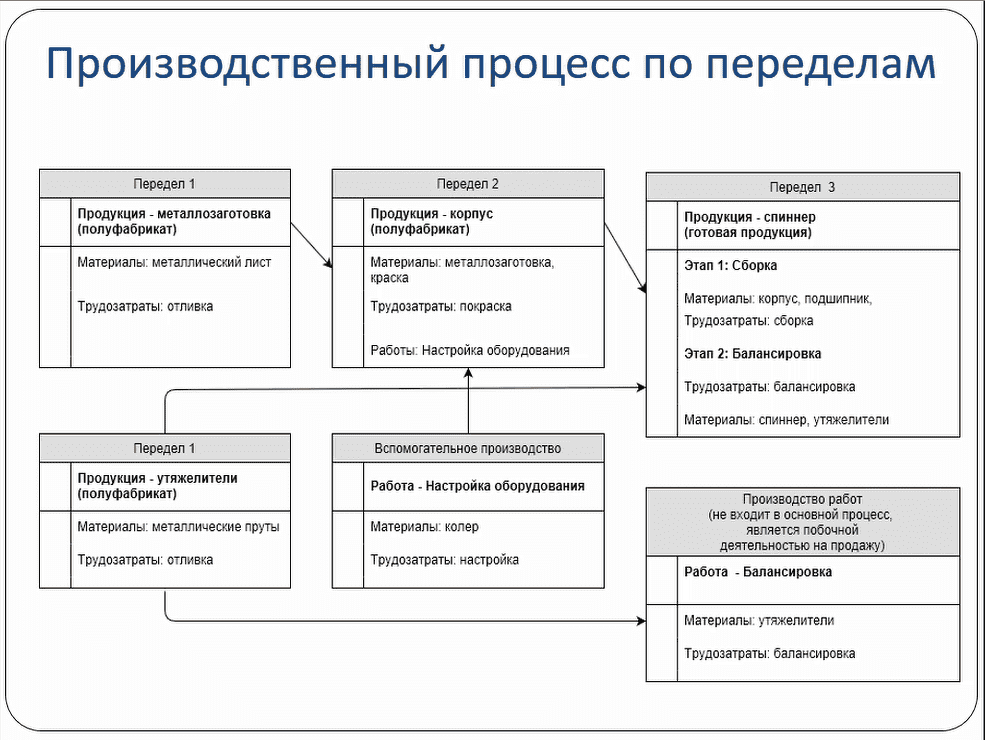 Производственный процесс по переделам

Передел 1

Продукция - металлозаготовка (полуфабрикат)

Материалы: металлический лист

Трудозатраты: отливка

Передел 2

Продукция - корпус (полуфабрикат)

Материалы: металлозаготовка, краска

Трудозатраты: покраска

Работы: Настройка оборудования

Передел 3

Продукция - спиннер (готовая продукция)

Этап 1: Сборка

Материалы: корпус, подшипник,

Трудозатраты: сборка

Этап 2: Балансировка

Трудозатраты: балансировка

Материалы: спиннер, утяжелители

Передел 1

Продукция - утяжелители (полуфабрикат)

Материалы: металлические пруты

Трудозатраты: отливка

Вспомогательное производство

Работа - Настройка оборудования

Материалы: колер

Трудозатраты: настройка

Производство работ (не входит в основной процесс, является побочной деятельностью на продажу)

Работа - Балансировка

Материалы: утяжелители

Трудозатраты: балансировка